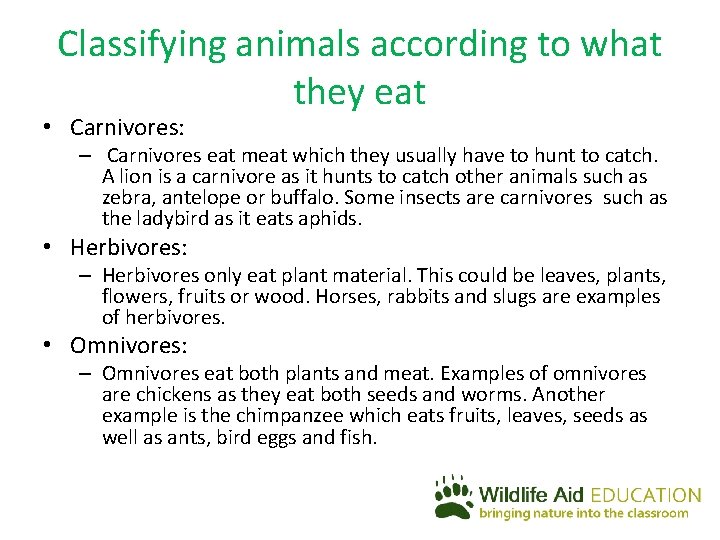 Classifying animals according to what they eat

• Carnivores:
– Carnivores eat meat which they usually have to hunt to catch. A lion is a carnivore as it hunts to catch other animals such as zebra, antelope or buffalo. Some insects are carnivores such as the ladybird as it eats aphids.

• Herbivores:
– Herbivores only eat plant material. This could be leaves, plants, flowers, fruits or wood. Horses, rabbits and slugs are examples of herbivores.

• Omnivores:
– Omnivores eat both plants and meat. Examples of omnivores are chickens as they eat both seeds and worms. Another example is the chimpanzee which eats fruits, leaves, seeds as well as ants, bird eggs and fish.

Wildlife Aid EDUCATION
bringing nature into the classroom